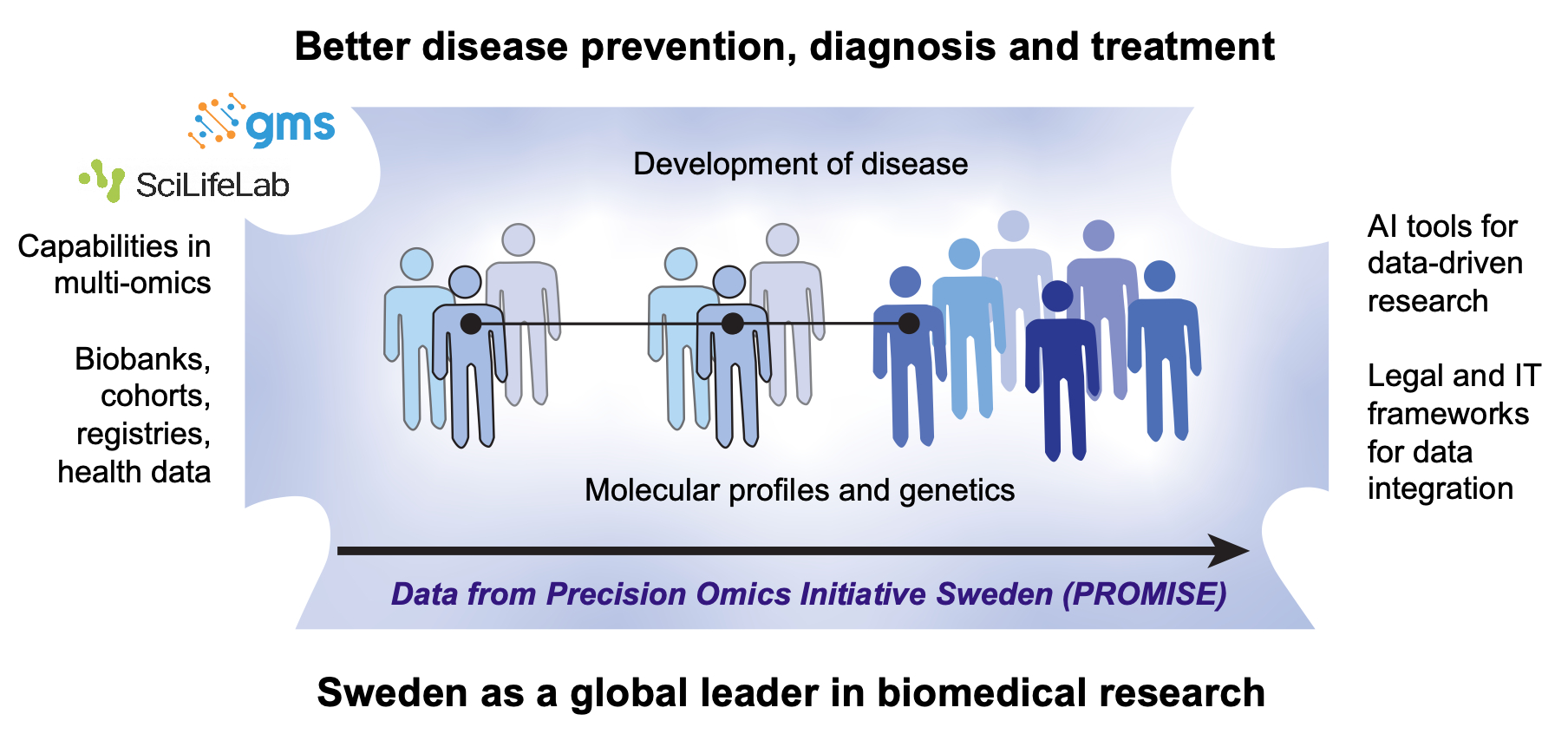 Better disease prevention, diagnosis and treatment

gms

SciLifeLab

Capabilities in multi-omics

Biobanks, cohorts, registries, health data

Development of disease

Molecular profiles and genetics

Data from Precision Omics Initiative Sweden (PROMISE)

AI tools for data-driven research

Legal and IT frameworks for data integration

Sweden as a global leader in biomedical research